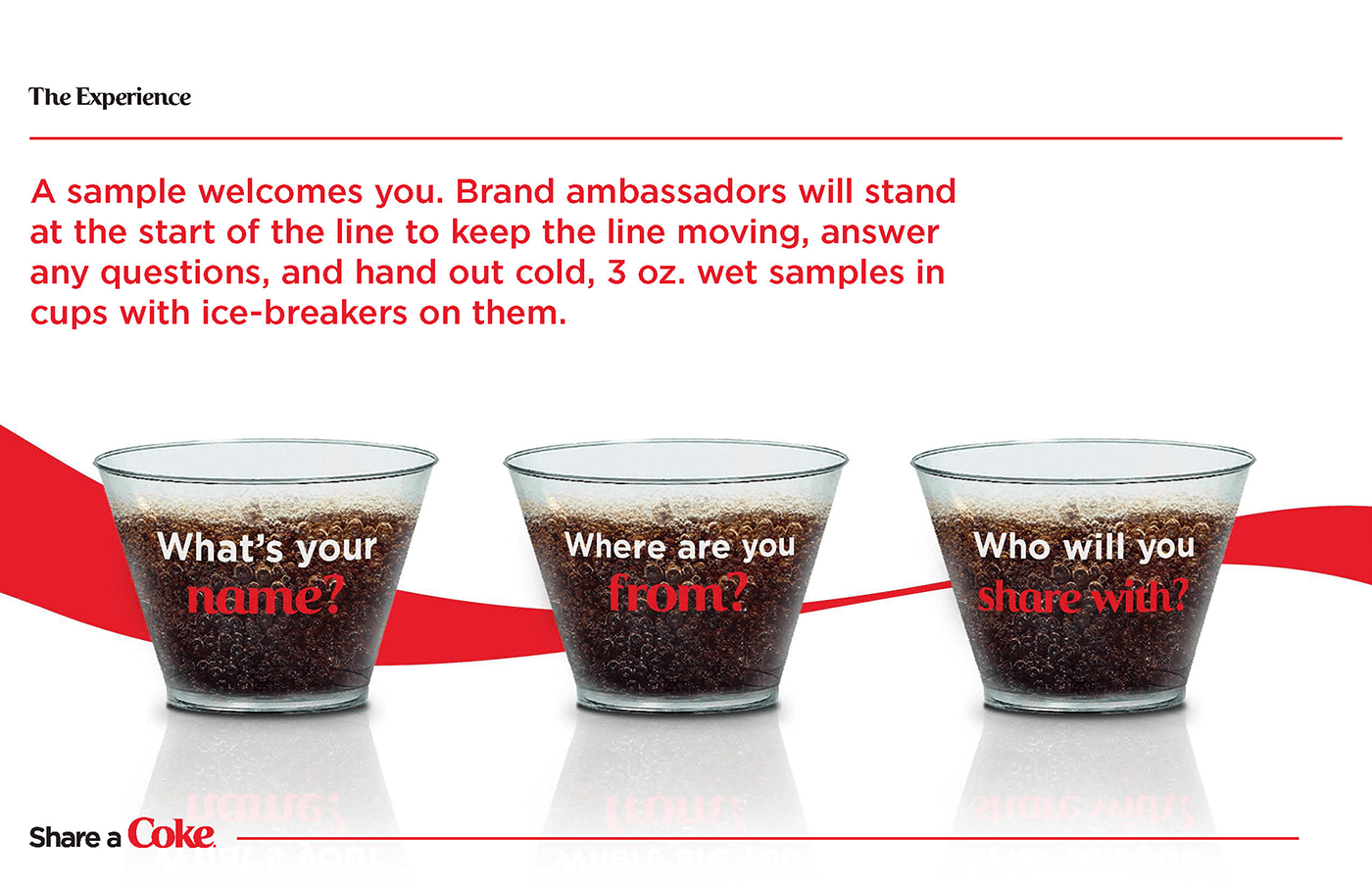 The Experience

A sample welcomes you. Brand ambassadors will stand at the start of the line to keep the line moving, answer any questions, and hand out cold, 3 oz. wet samples in cups with ice-breakers on them.

What's your name?

Where are you from?

Who will you share with?

Share a Coke